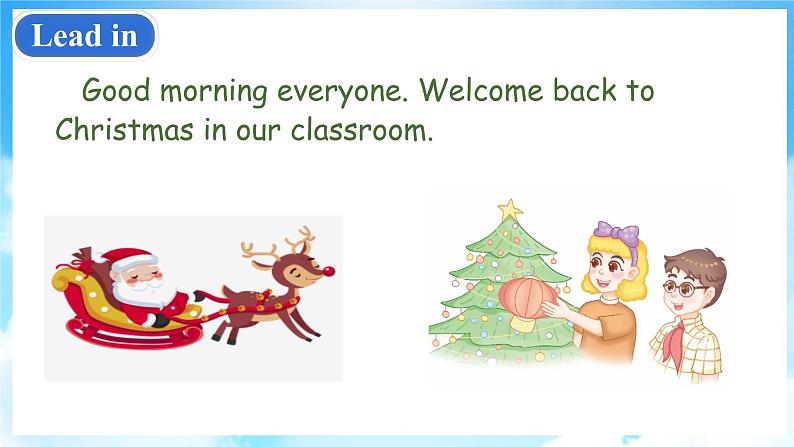 Lead in

Good morning everyone. Welcome back to Christmas in our classroom.